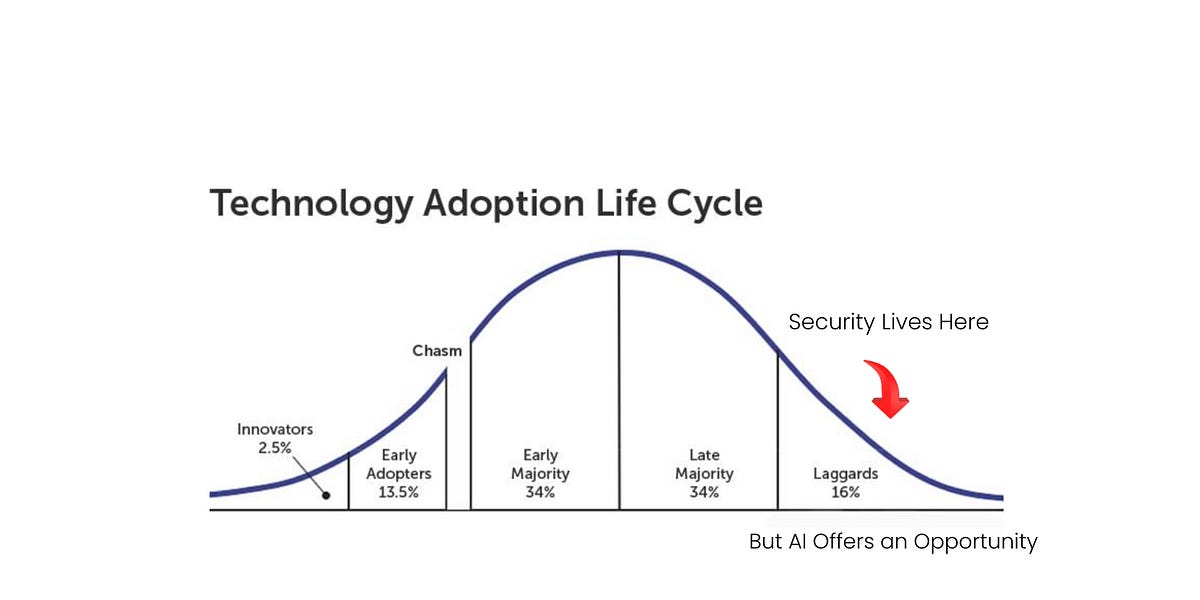 Technology Adoption Life Cycle

Security Lives Here

Chasm

Innovators
2.5%

Early
Adopters
13.5%

Early
Majority
34%

Late
Majority
34%

Laggards
16%

But AI Offers an Opportunity